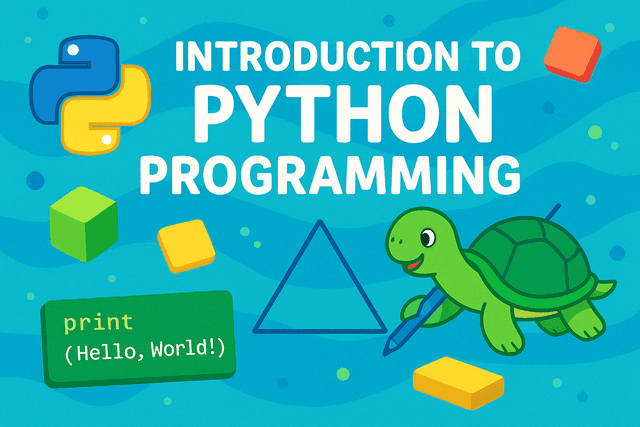 INTRODUCTION TO
PYTHON
PROGRAMMING

print
(Hello, World!)